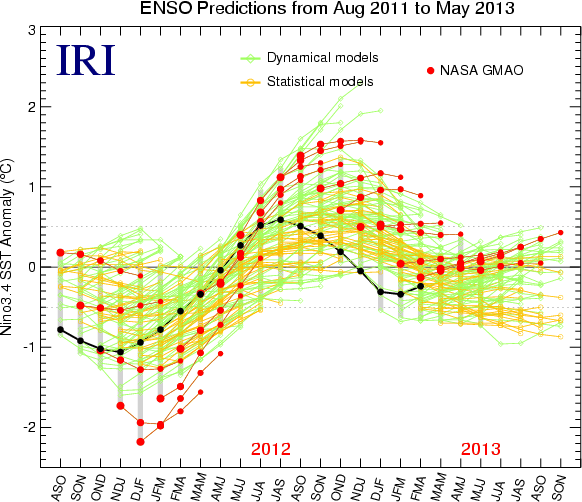 ENSO Predictions from Aug 2011 to May 2013

IRI

Dynamical models

Statistical models

NASA GMAO

Nino3.4 SST Anomaly (°C)

3
2
1
0
-1
-2

2012

2013

ASO
SON
OND
NDJ
DJF
JFM
FMA
MAM
AMJ
MJJ
JJA
JAS
ASO
SON
OND
NDJ
DJF
JFM
FMA
MAM
AMJ
MJJ
JJA
JAS
ASO
SON